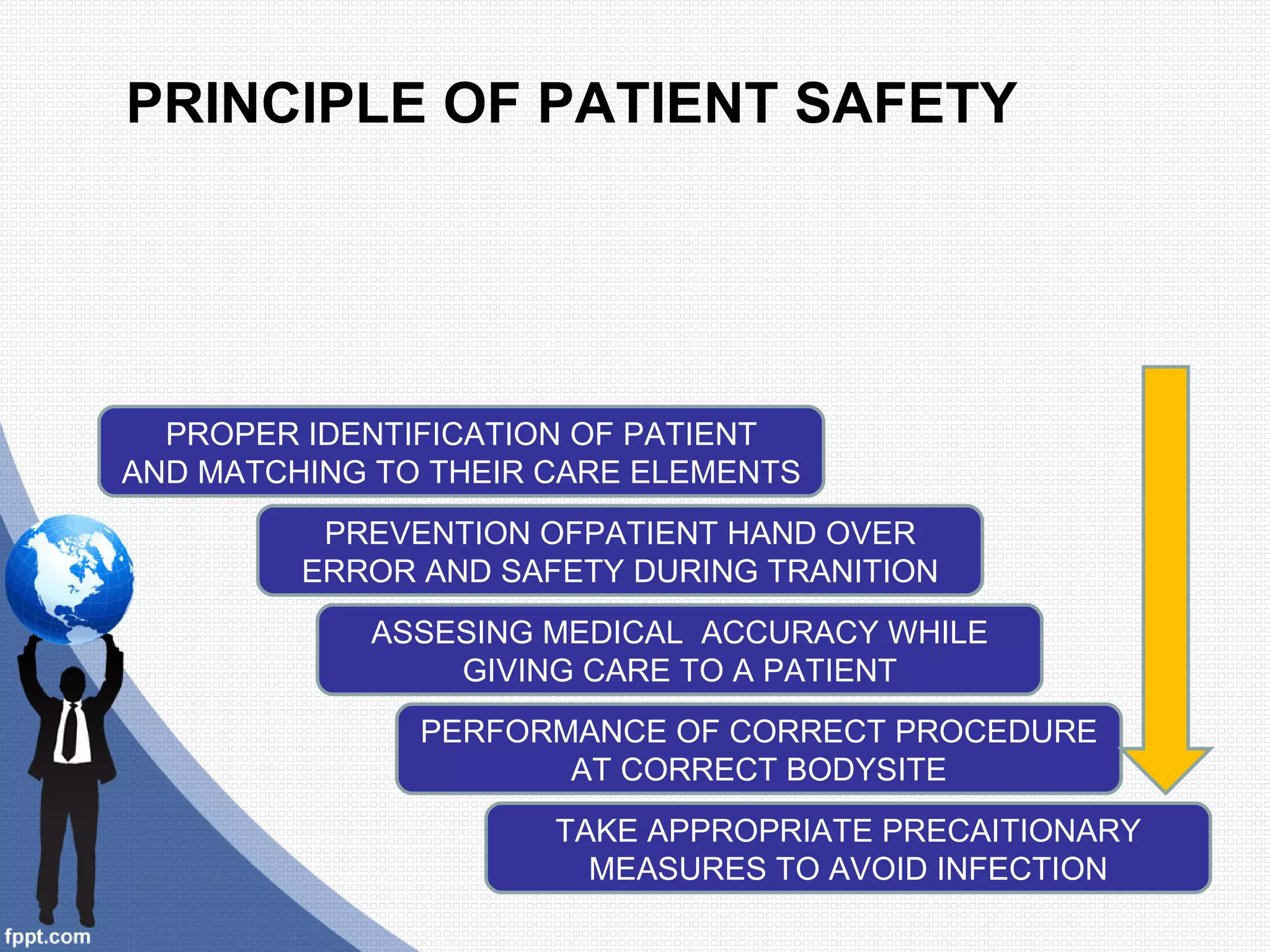 PRINCIPLE OF PATIENT SAFETY

PROPER IDENTIFICATION OF PATIENT AND MATCHING TO THEIR CARE ELEMENTS

PREVENTION OFPATIENT HAND OVER ERROR AND SAFETY DURING TRANITION

ASSESING MEDICAL  ACCURACY WHILE GIVING CARE TO A PATIENT

PERFORMANCE OF CORRECT PROCEDURE AT CORRECT BODYSITE

TAKE APPROPRIATE PRECAITIONARY MEASURES TO AVOID INFECTION

fppt.com